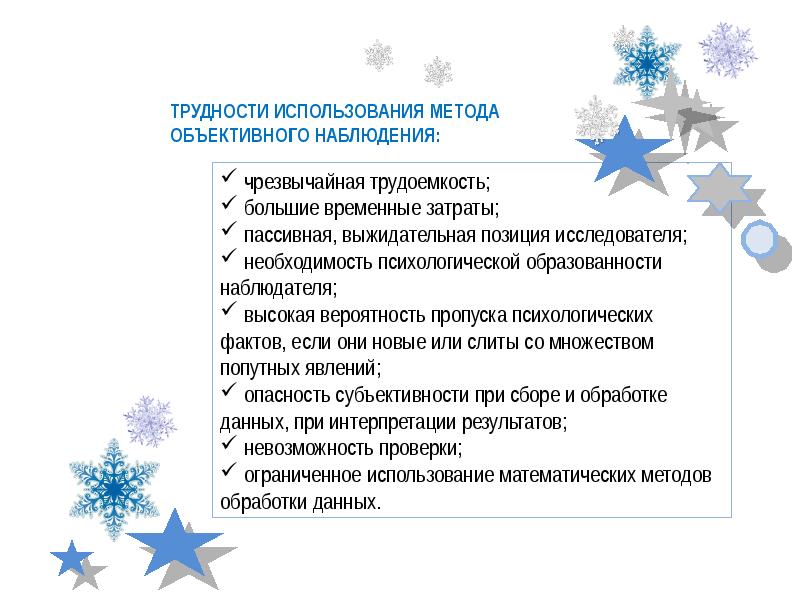 ТРУДНОСТИ ИСПОЛЬЗОВАНИЯ МЕТОДА ОБЪЕКТИВНОГО НАБЛЮДЕНИЯ:

✓ чрезвычайная трудоемкость;
✓ большие временные затраты;
✓ пассивная, выжидательная позиция исследователя;
✓ необходимость психологической образованности наблюдателя;
✓ высокая вероятность пропуска психологических фактов, если они новые или слиты со множеством попутных явлений;
✓ опасность субъективности при сборе и обработке данных, при интерпретации результатов;
✓ невозможность проверки;
✓ ограниченное использование математических методов обработки данных.